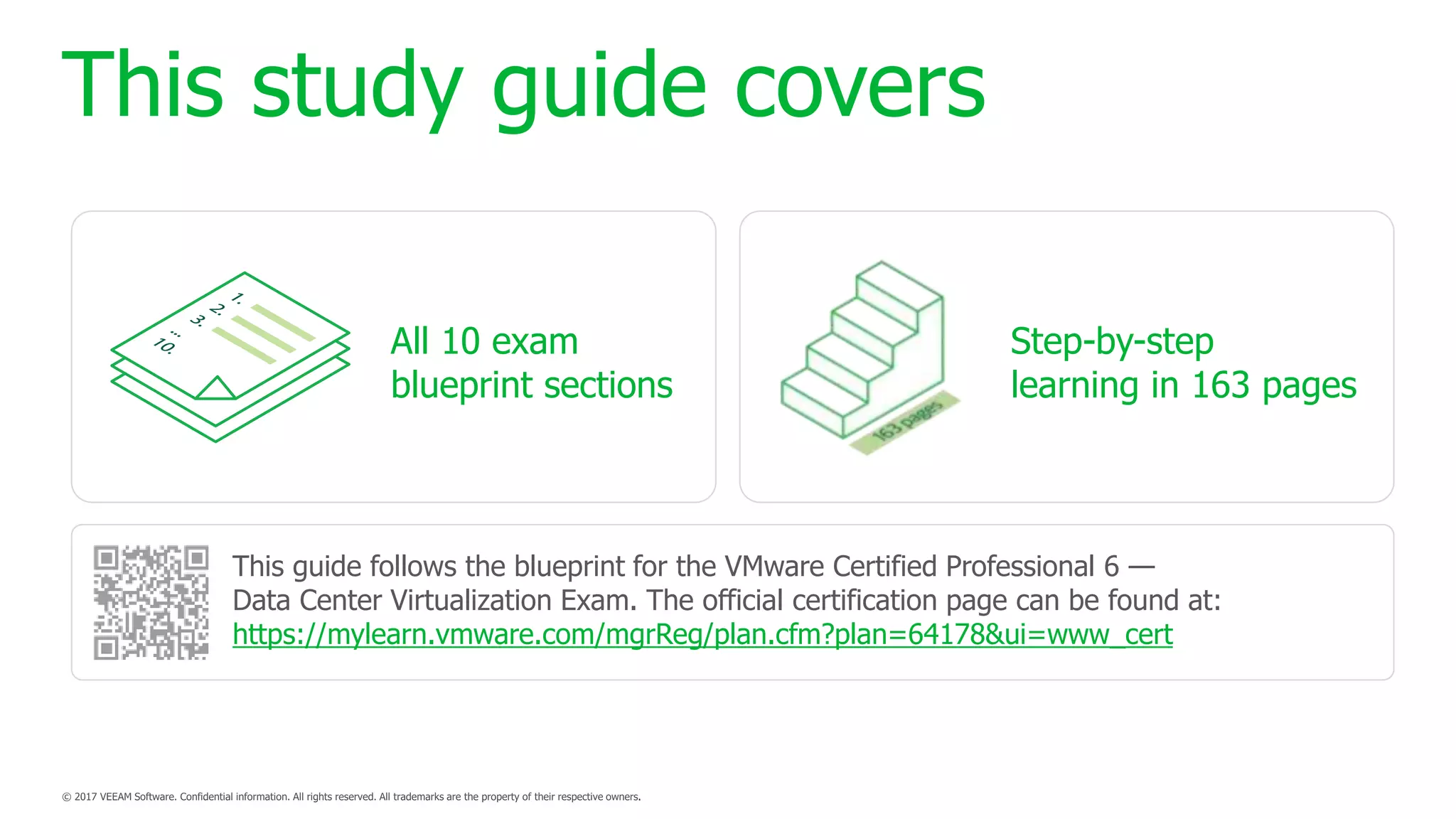 This study guide covers

1.
2.
3.
...
10.

All 10 exam blueprint sections

163 pages

Step-by-step learning in 163 pages

This guide follows the blueprint for the VMware Certified Professional 6 — Data Center Virtualization Exam. The official certification page can be found at: https://mylearn.vmware.com/mgrReg/plan.cfm?plan=64178&ui=www_cert

© 2017 VEEAM Software. Confidential information. All rights reserved. All trademarks are the property of their respective owners.